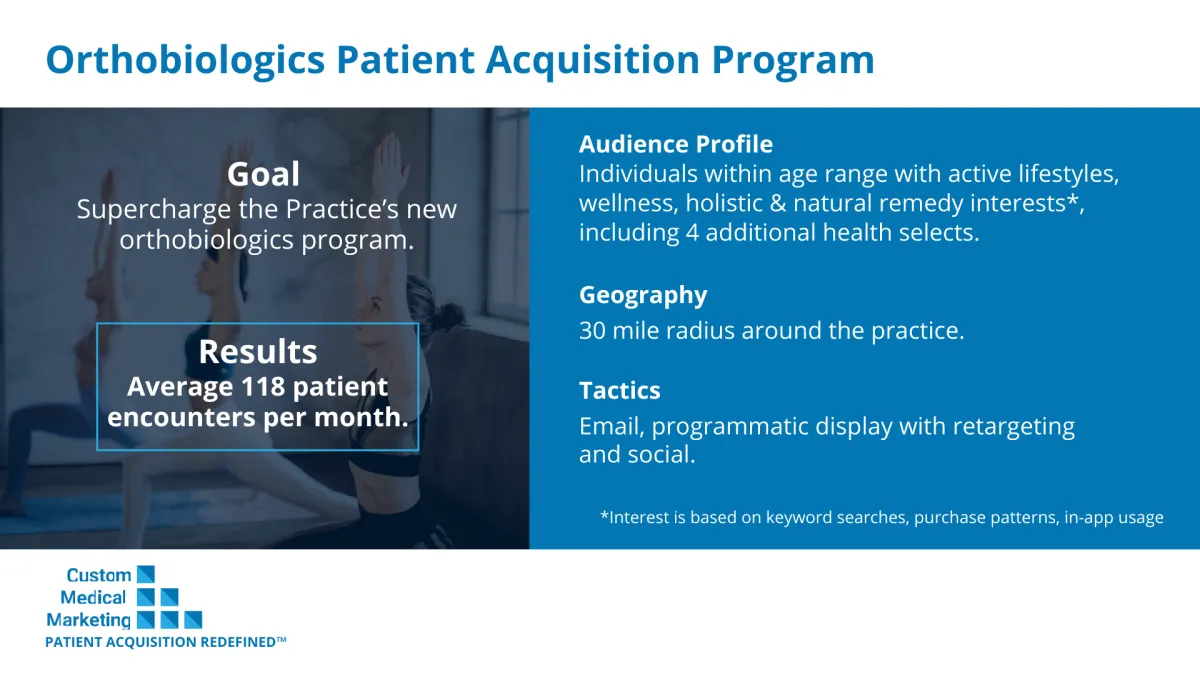 Orthobiologics Patient Acquisition Program

Goal
Supercharge the Practice's new orthobiologics program.

Results
Average 118 patient encounters per month.

Audience Profile
Individuals within age range with active lifestyles, wellness, holistic & natural remedy interests*, including 4 additional health selects.

Geography
30 mile radius around the practice.

Tactics
Email, programmatic display with retargeting and social.

*Interest is based on keyword searches, purchase patterns, in-app usage

Custom Medical Marketing
PATIENT ACQUISITION REDEFINED™